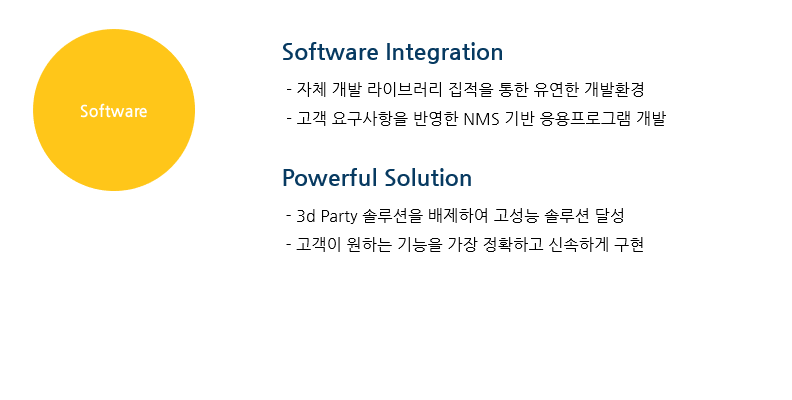 Software

Software Integration

- 자체 개발 라이브러리 집적을 통한 유연한 개발환경
- 고객 요구사항을 반영한 NMS 기반 응용프로그램 개발

Powerful Solution

- 3d Party 솔루션을 배제하여 고성능 솔루션 달성
- 고객이 원하는 기능을 가장 정확하고 신속하게 구현